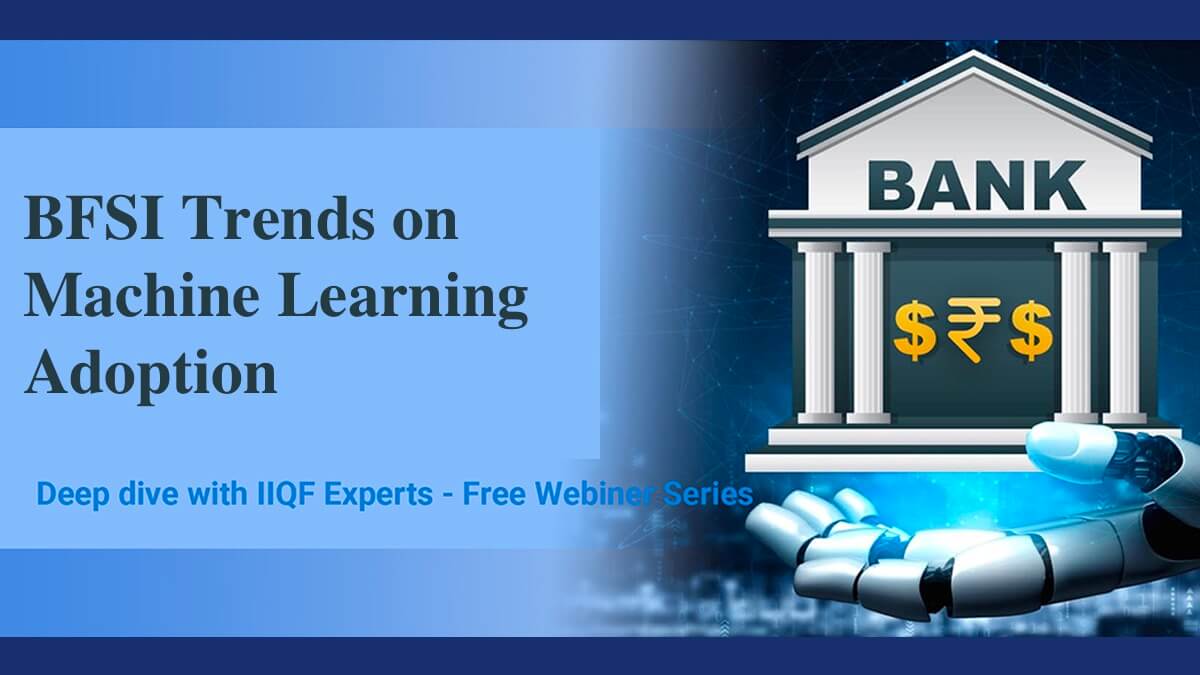 BFSI Trends on Machine Learning Adoption

Deep dive with IIQF Experts - Free Webiner Series

BANK

$₹$